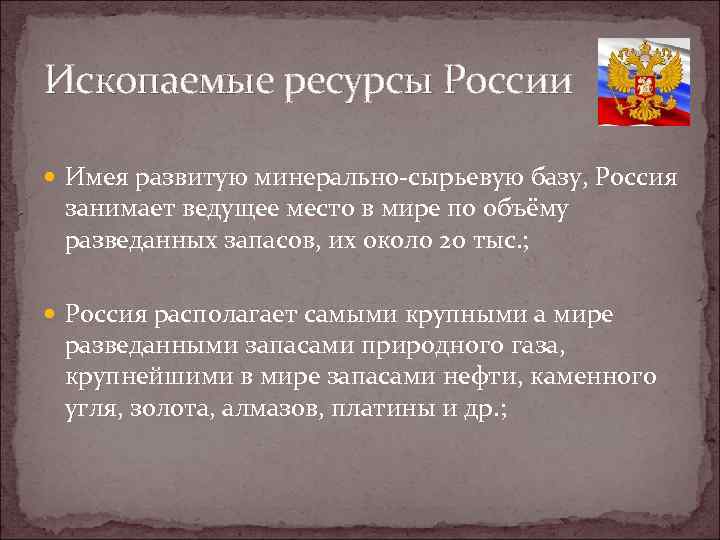 Ископаемые ресурсы России

Имея развитую минерально-сырьевую базу, Россия занимает ведущее место в мире по объёму разведанных запасов, их около 20 тыс.;

Россия располагает самыми крупными а мире разведанными запасами природного газа, крупнейшими в мире запасами нефти, каменного угля, золота, алмазов, платины и др.;